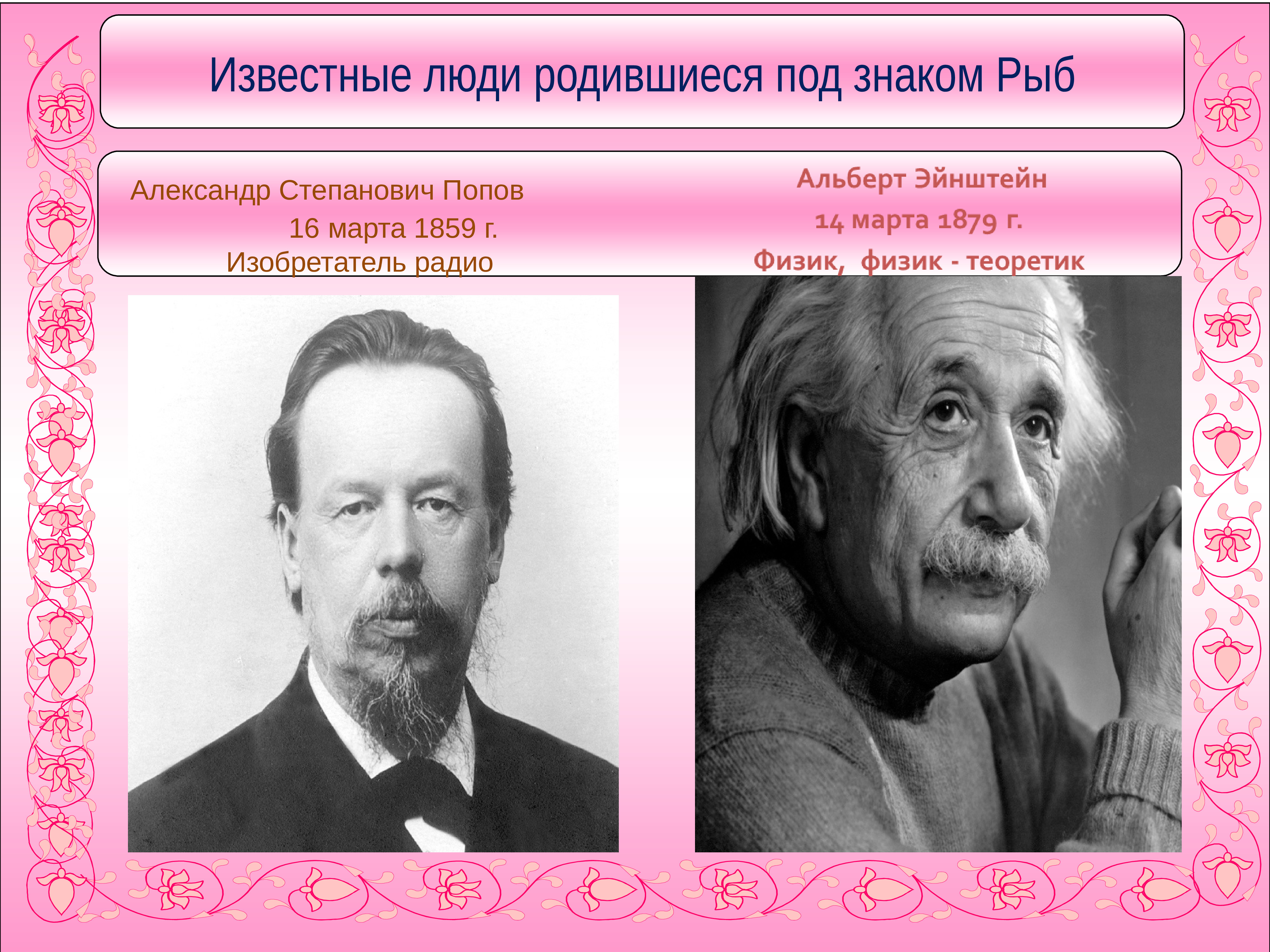 Известные люди родившиеся под знаком Рыб

Александр Степанович Попов
16 марта 1859 г.
Изобретатель радио

Альберт Эйнштейн
14 марта 1879 г.
Физик, физик - теоретик